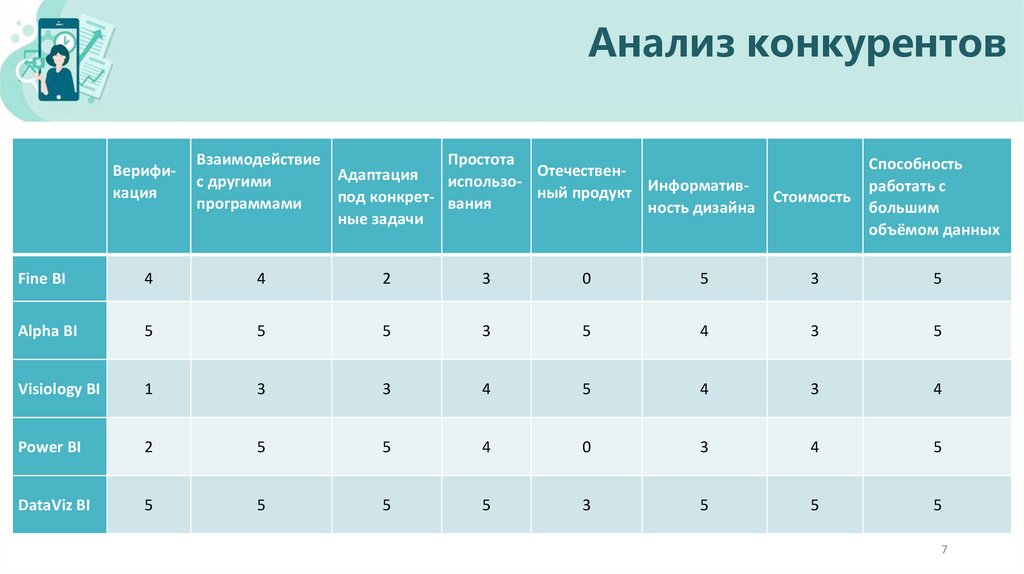 Анализ конкурентов

| | Верификация | Взаимодействие с другими программами | Адаптация под конкретные задачи | Простота использования | Отечественный продукт | Информативность дизайна | Стоимость | Способность работать с большим объёмом данных |
|---|---|---|---|---|---|---|---|---|
| Fine BI | 4 | 4 | 2 | 3 | 0 | 5 | 3 | 5 |
| Alpha BI | 5 | 5 | 5 | 3 | 5 | 4 | 3 | 5 |
| Visiology BI | 1 | 3 | 3 | 4 | 5 | 4 | 3 | 4 |
| Power BI | 2 | 5 | 5 | 4 | 0 | 3 | 4 | 5 |
| DataViz BI | 5 | 5 | 5 | 5 | 3 | 5 | 5 | 5 |

7